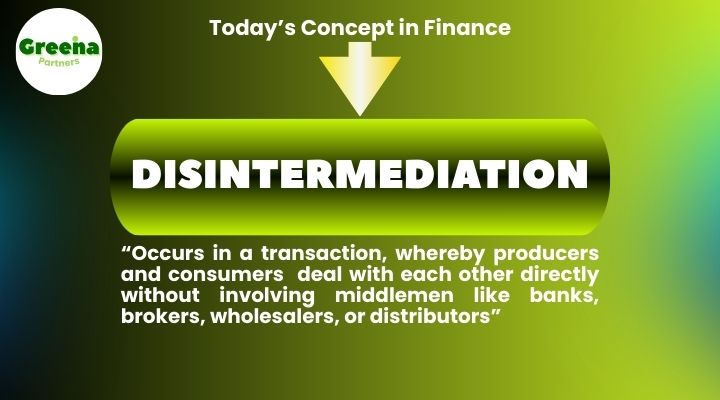 Greena
Partners

Today's Concept in Finance

DISINTERMEDIATION

"Occurs in a transaction, whereby producers and consumers deal with each other directly without involving middlemen like banks, brokers, wholesalers, or distributors"